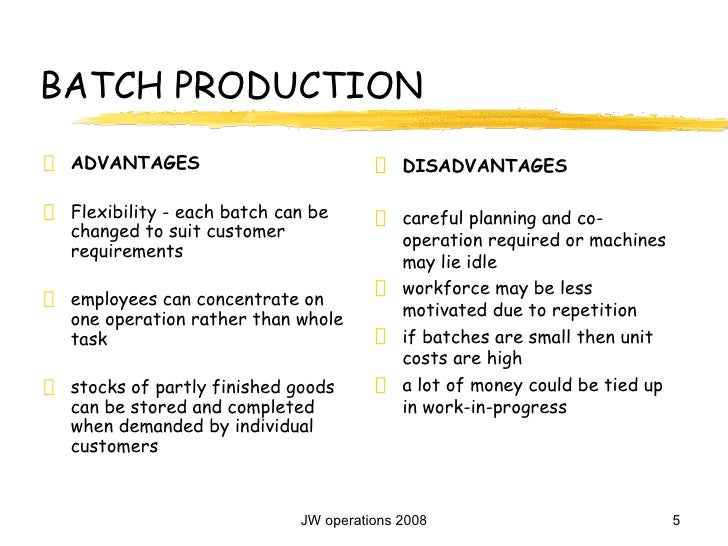 BATCH PRODUCTION

ADVANTAGES

Flexibility - each batch can be changed to suit customer requirements

employees can concentrate on one operation rather than whole task

stocks of partly finished goods can be stored and completed when demanded by individual customers

DISADVANTAGES

careful planning and co-operation required or machines may lie idle

workforce may be less motivated due to repetition

if batches are small then unit costs are high

a lot of money could be tied up in work-in-progress

JW operations 2008

5